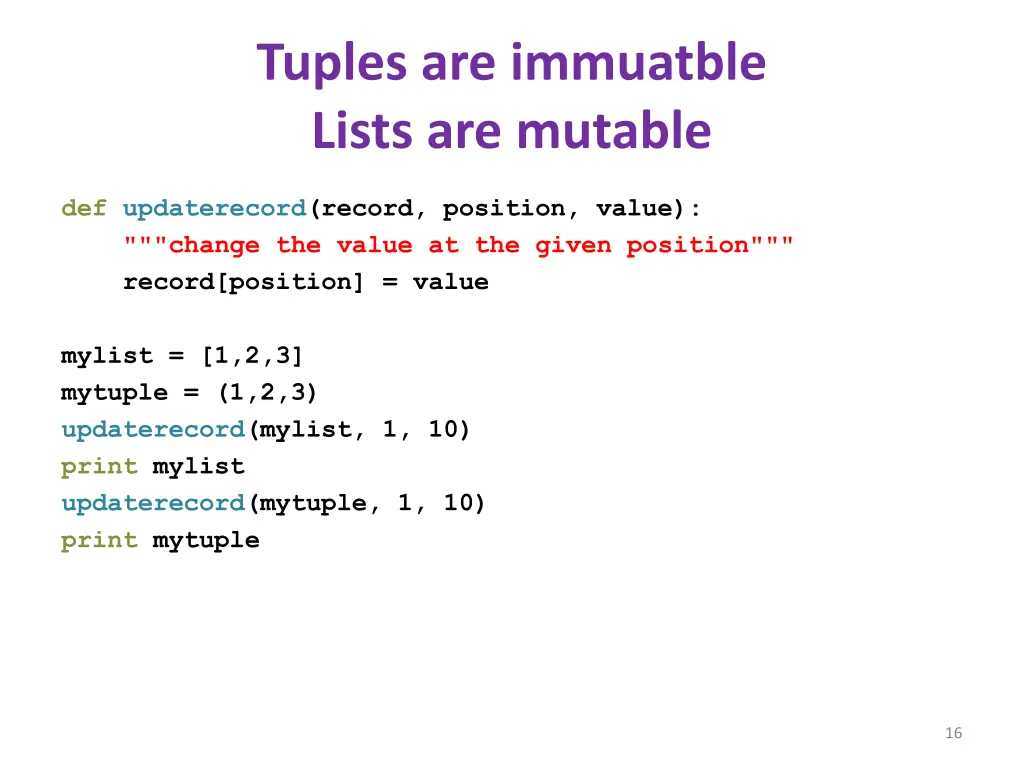 Tuples are immuatble
Lists are mutable

def updaterecord(record, position, value):
    """change the value at the given position"""
    record[position] = value

mylist = [1,2,3]
mytuple = (1,2,3)
updaterecord(mylist, 1, 10)
print mylist
updaterecord(mytuple, 1, 10)
print mytuple

16